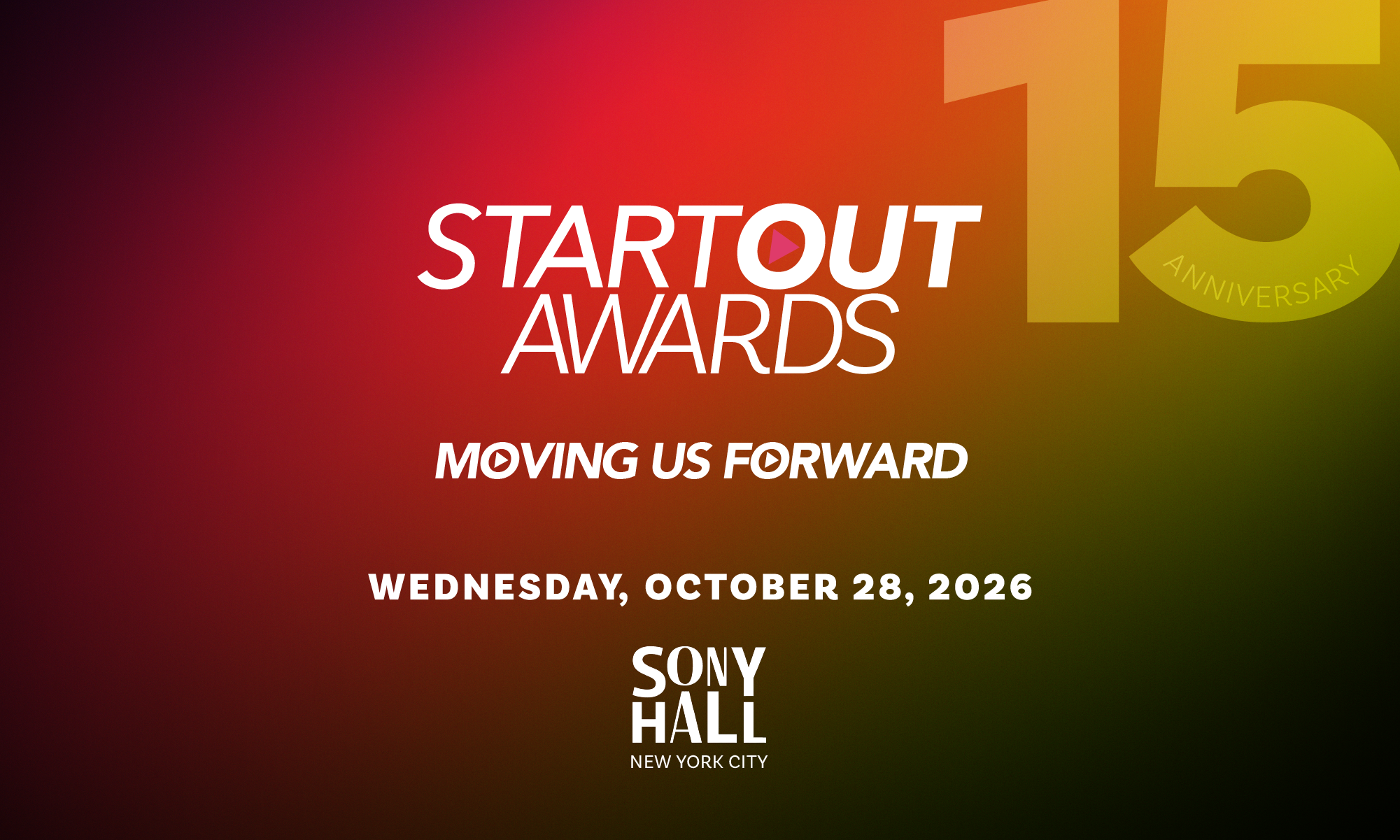 15
ANNIVERSARY

STARTOUT
AWARDS

MOVING US FORWARD

WEDNESDAY, OCTOBER 28, 2026

SONY
HALL
NEW YORK CITY